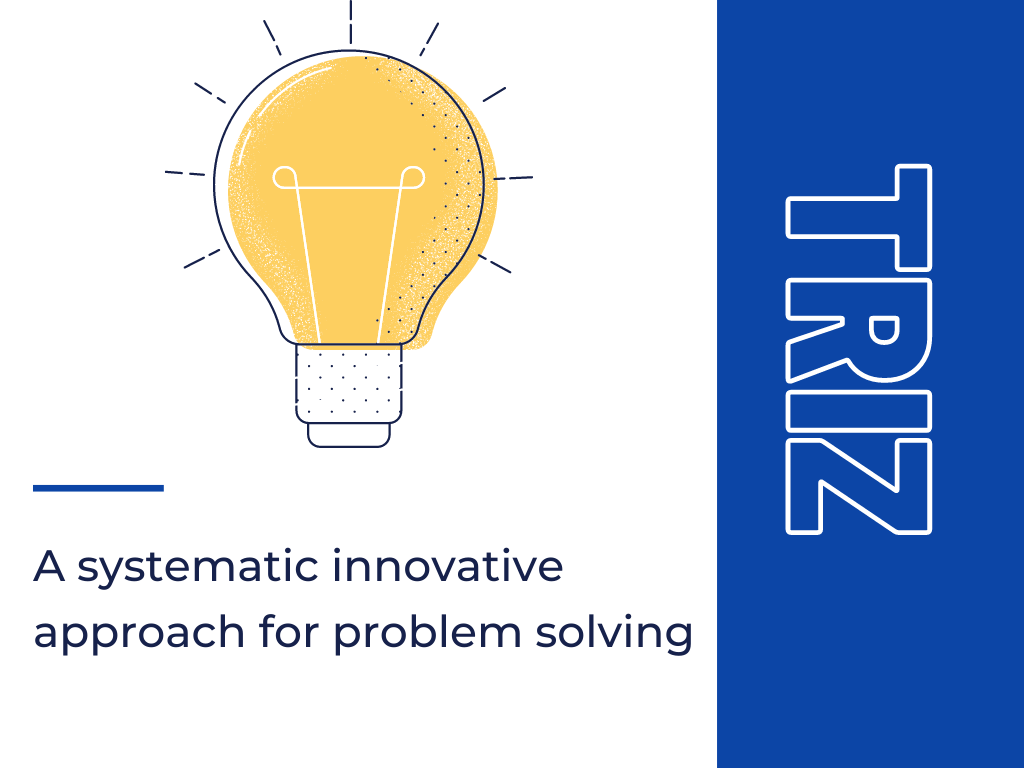 A systematic innovative approach for problem solving

TRIZ